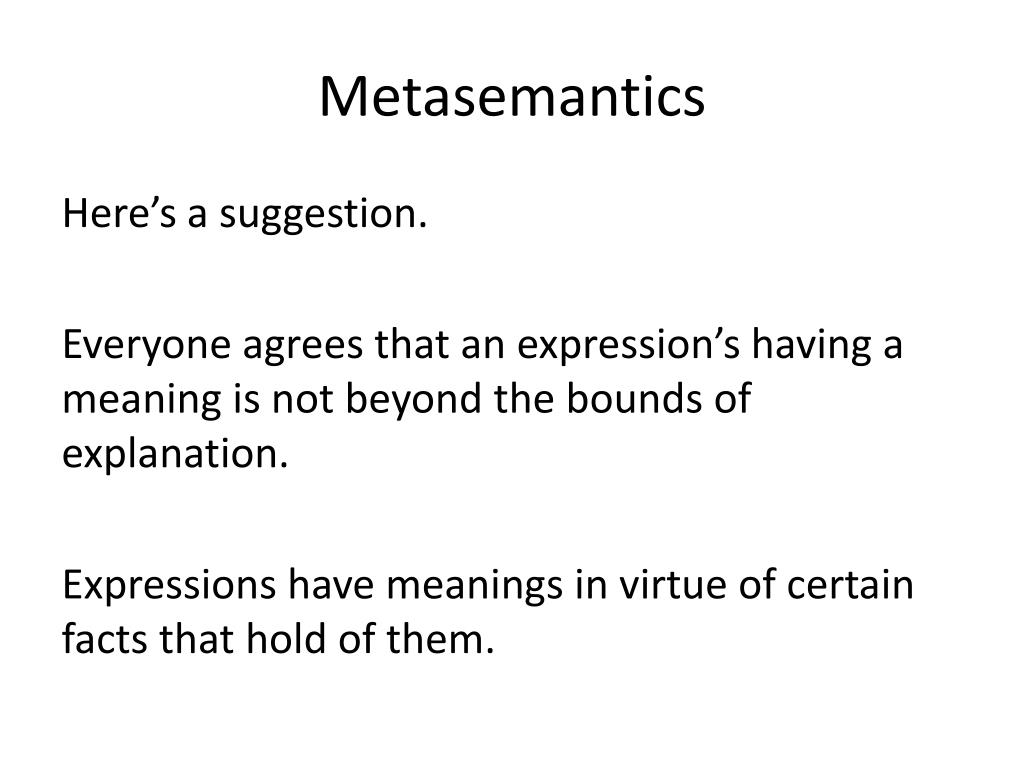 Metasemantics

Here’s a suggestion.

Everyone agrees that an expression’s having a meaning is not beyond the bounds of explanation.

Expressions have meanings in virtue of certain facts that hold of them.